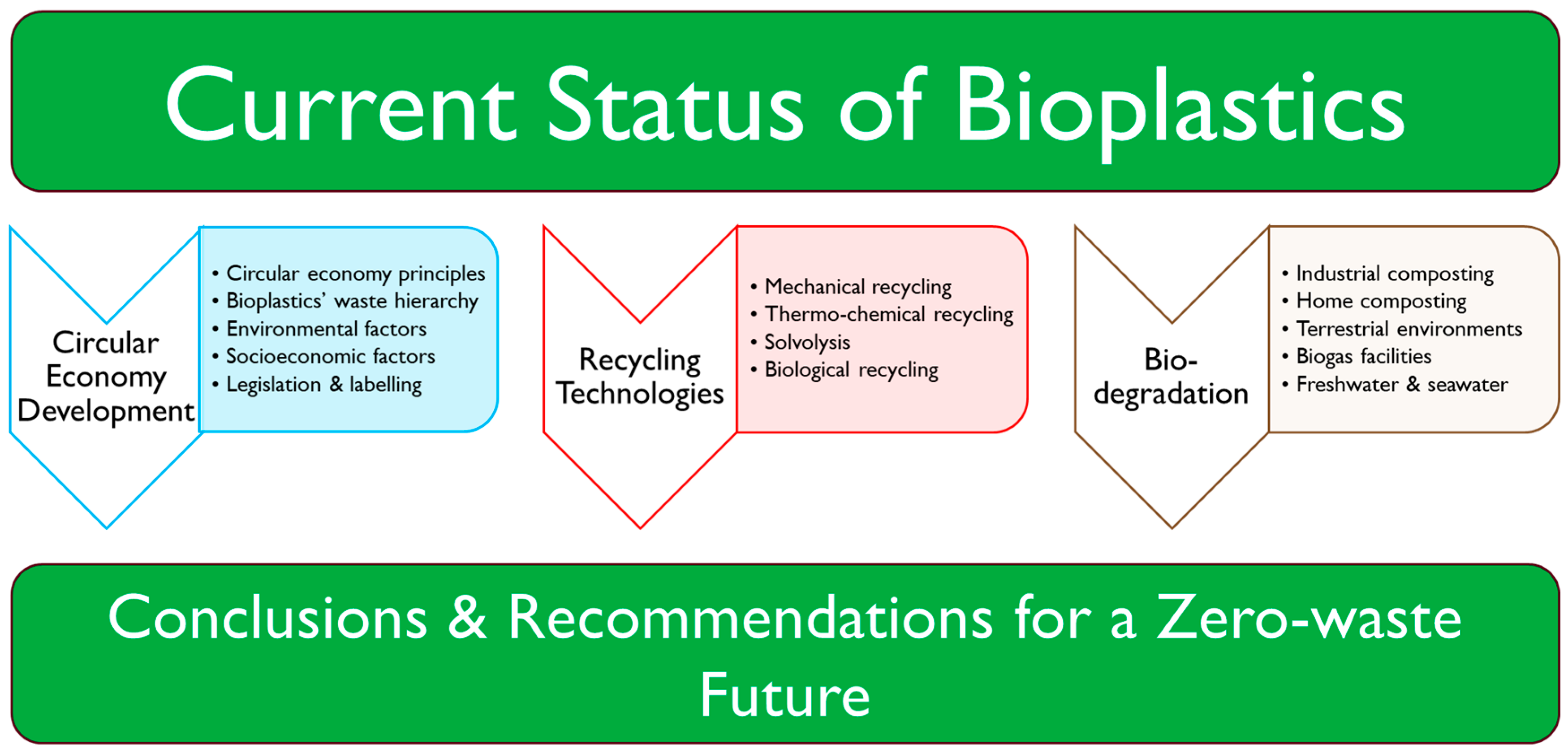 Current Status of Bioplastics

Circular Economy Development

• Circular economy principles
• Bioplastics' waste hierarchy
• Environmental factors
• Socioeconomic factors
• Legislation & labelling

Recycling Technologies

• Mechanical recycling
• Thermo-chemical recycling
• Solvolysis
• Biological recycling

Bio-degradation

• Industrial composting
• Home composting
• Terrestrial environments
• Biogas facilities
• Freshwater & seawater

Conclusions & Recommendations for a Zero-waste Future